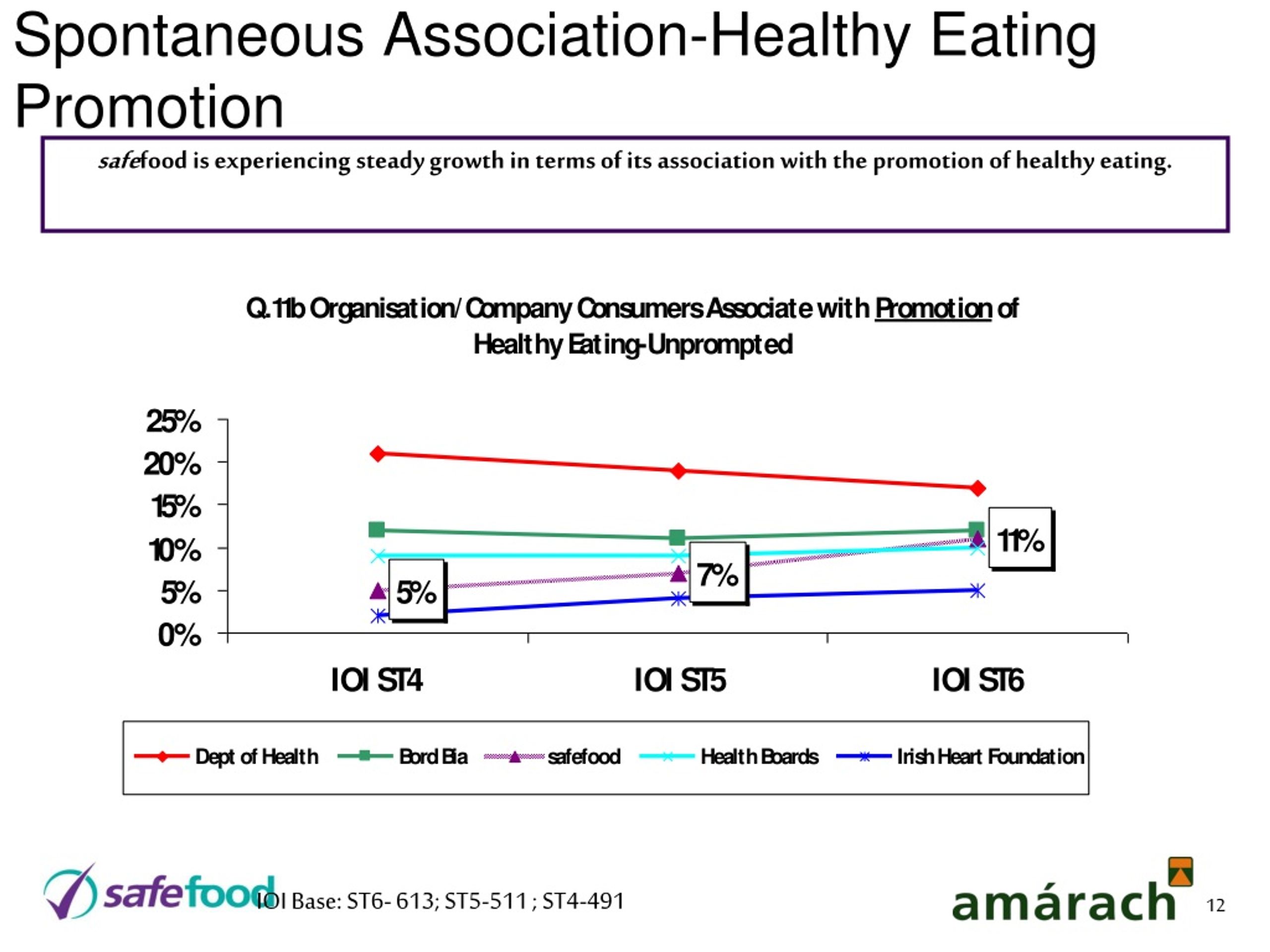 Spontaneous Association-Healthy Eating Promotion

safefood is experiencing steady growth in terms of its association with the promotion of healthy eating.

Q.11b Organisation/Company Consumers Associate with Promotion of Healthy Eating-Unprompted

25%
20%
15%
10%
5%
0%

5%
7%
11%

IOI ST4
IOI ST5
IOI ST6

Dept of Health
Bord Bia
safefood
Health Boards
Irish Heart Foundation

safefood
IOI Base: ST6- 613; ST5-511 ; ST4-491

amárach

12